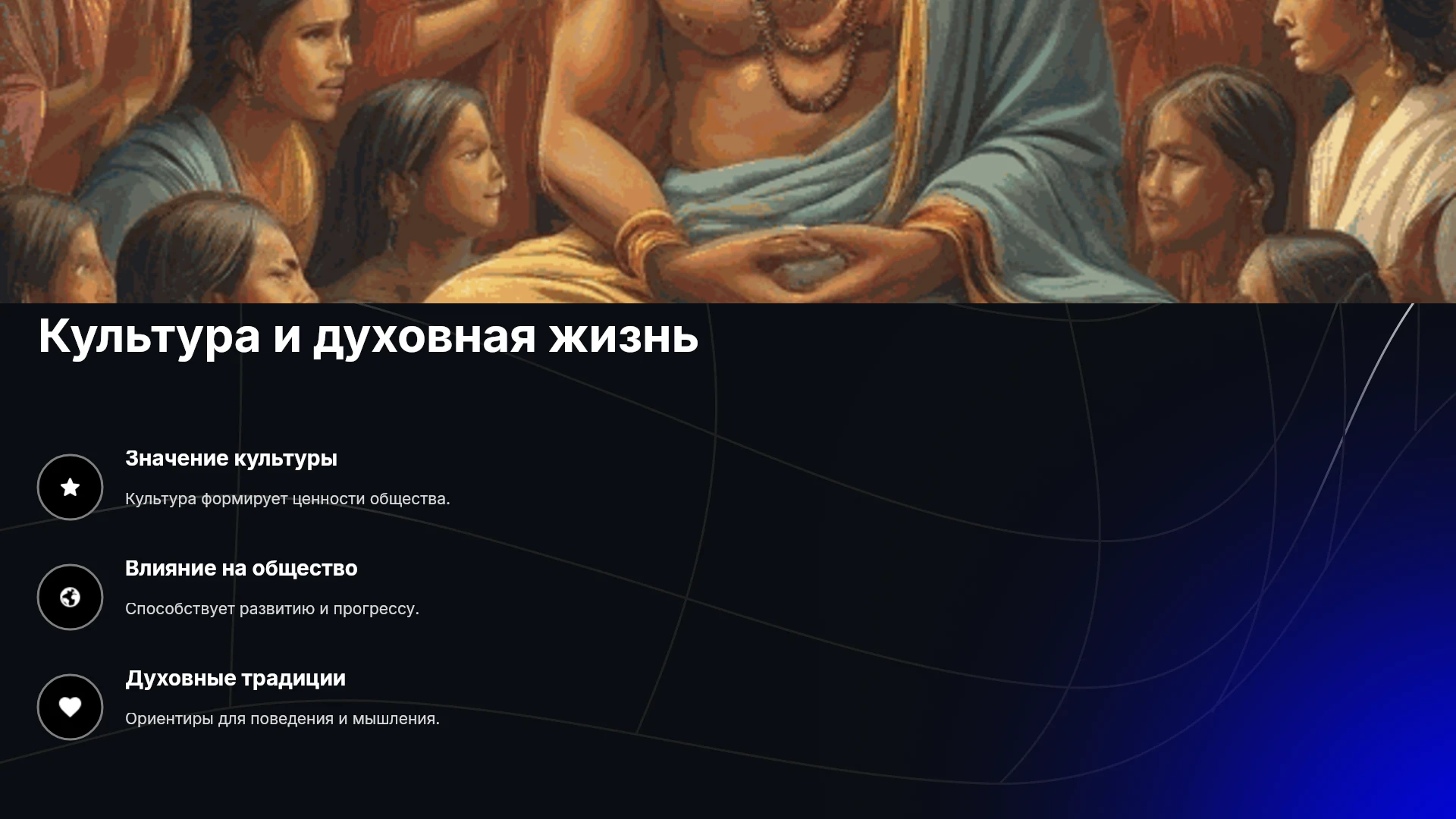 Культура и духовная жизнь

Значение культуры

Культура формирует ценности общества.

Влияние на общество

Способствует развитию и прогрессу.

Духовные традиции

Ориентиры для поведения и мышления.